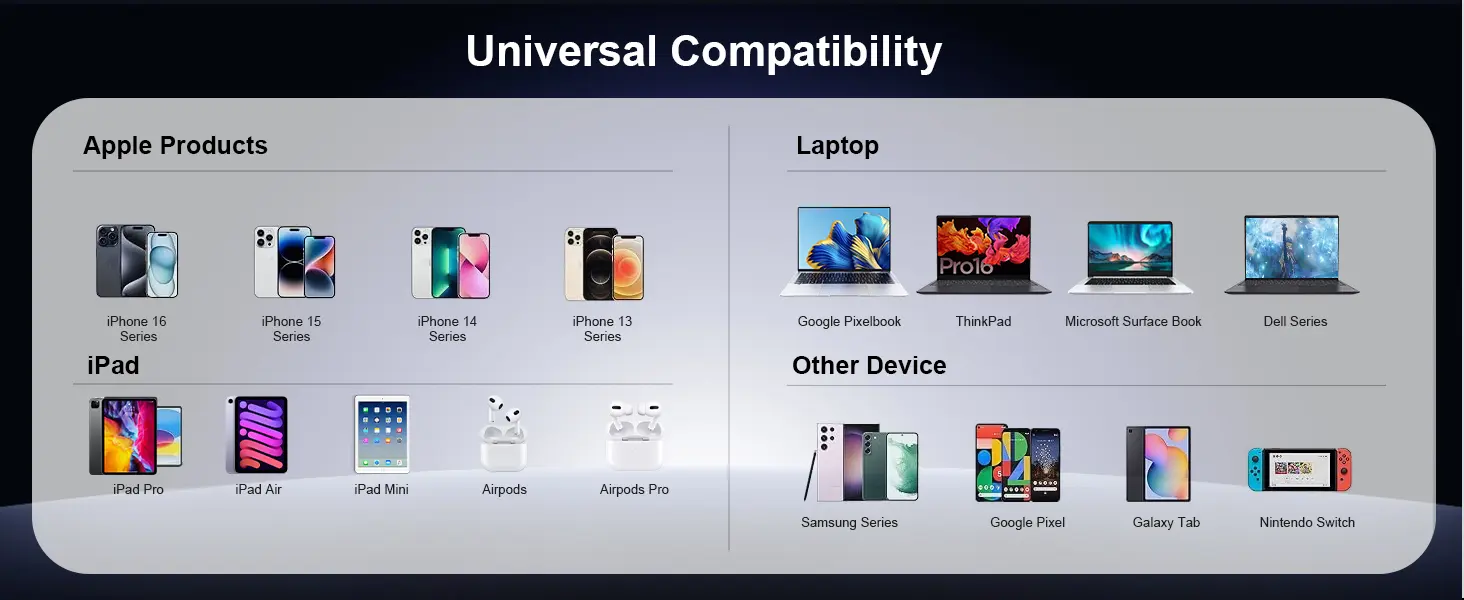 Universal Compatibility

Apple Products

iPhone 16 Series

iPhone 15 Series

iPhone 14 Series

iPhone 13 Series

iPad

iPad Pro

iPad Air

iPad Mini

Airpods

Airpods Pro

Laptop

Pro16

Google Pixelbook

ThinkPad

Microsoft Surface Book

Dell Series

Other Device

Samsung Series

Google Pixel

Galaxy Tab

Nintendo Switch